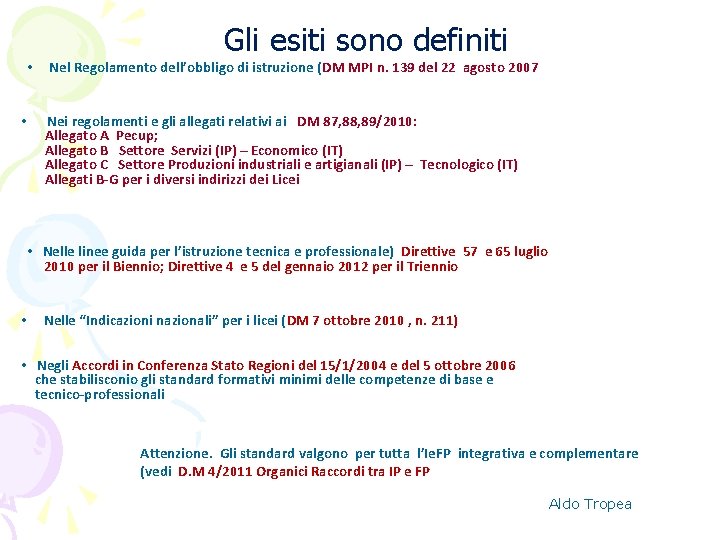 Gli esiti sono definiti

• Nel Regolamento dell'obbligo di istruzione (DM MPI n. 139 del 22 agosto 2007

• Nei regolamenti e gli allegati relativi ai DM 87,88,89/2010:
Allegato A Pecup;
Allegato B Settore Servizi (IP) – Economico (IT)
Allegato C Settore Produzioni industriali e artigianali (IP) – Tecnologico (IT)
Allegati B-G per i diversi indirizzi dei Licei

• Nelle linee guida per l'istruzione tecnica e professionale) Direttive 57 e 65 luglio 2010 per il Biennio; Direttive 4 e 5 del gennaio 2012 per il Triennio

• Nelle "Indicazioni nazionali" per i licei (DM 7 ottobre 2010 , n. 211)

• Negli Accordi in Conferenza Stato Regioni del 15/1/2004 e del 5 ottobre 2006 che stabilisconio gli standard formativi minimi delle competenze di base e tecnico-professionali

Attenzione. Gli standard valgono per tutta l'IeFP integrativa e complementare (vedi D.M 4/2011 Organici Raccordi tra IP e FP

Aldo Tropea